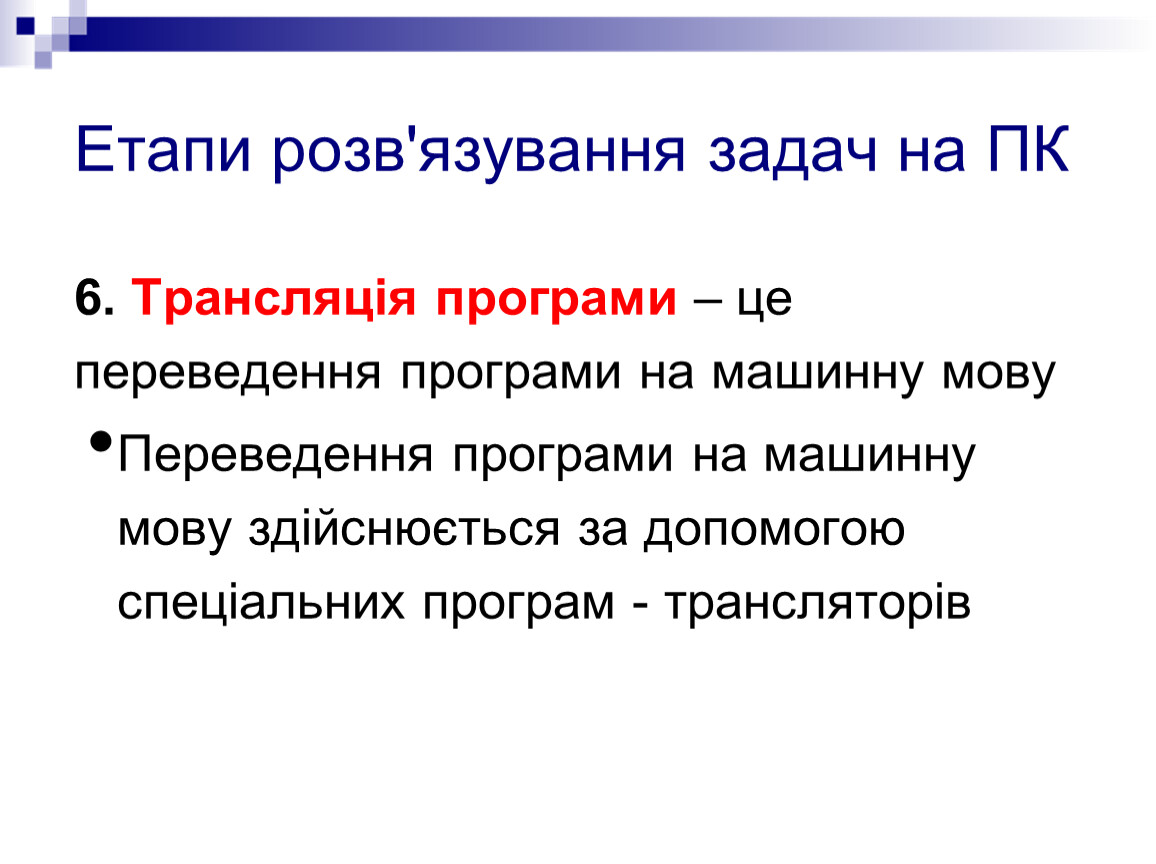 Етапи розв'язування задач на ПК

6. Трансляція програми – це переведення програми на машинну мову

• Переведення програми на машинну мову здійснюється за допомогою спеціальних програм - трансляторів